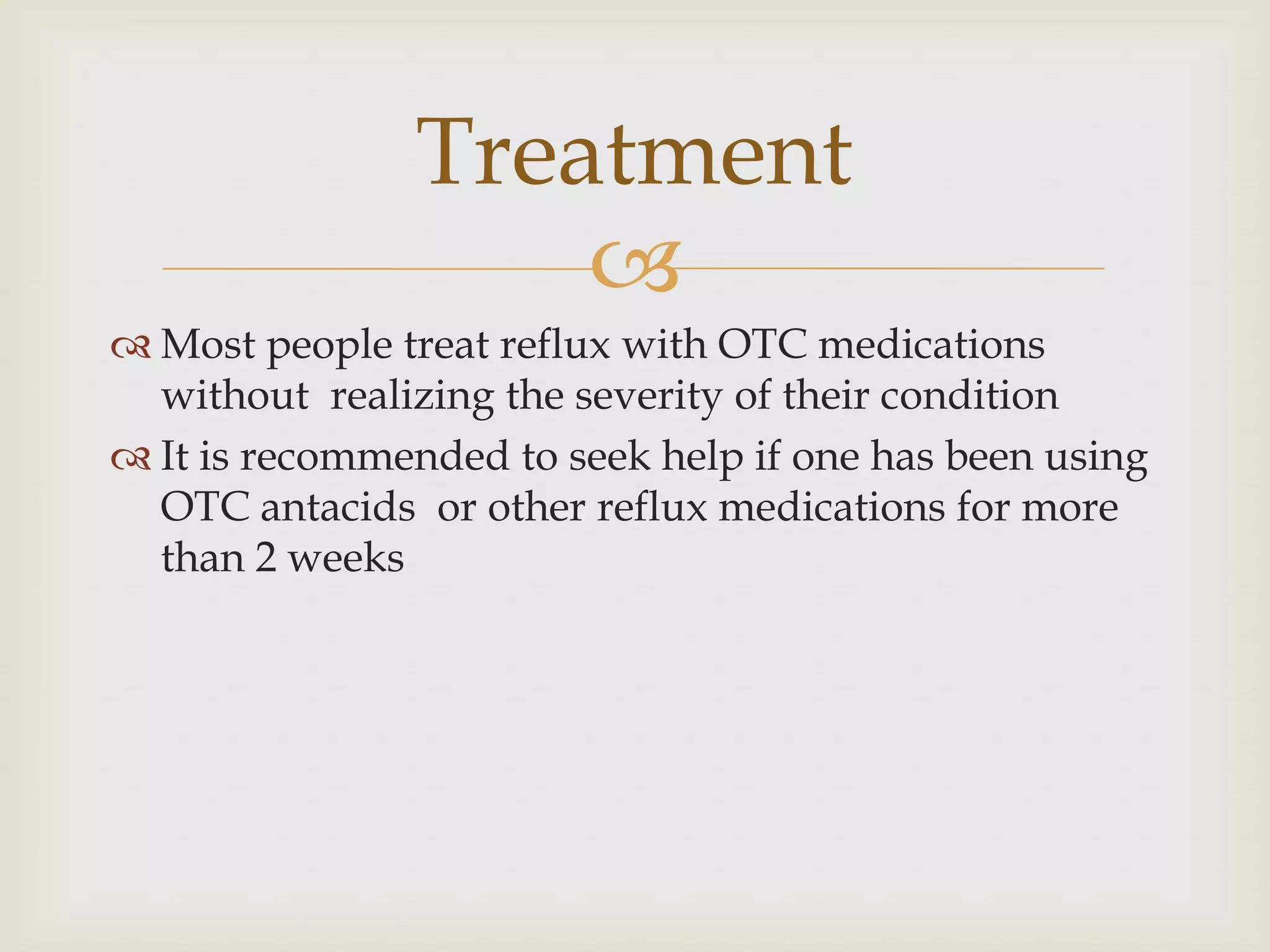 Treatment

Most people treat reflux with OTC medications without realizing the severity of their condition

It is recommended to seek help if one has been using OTC antacids or other reflux medications for more than 2 weeks